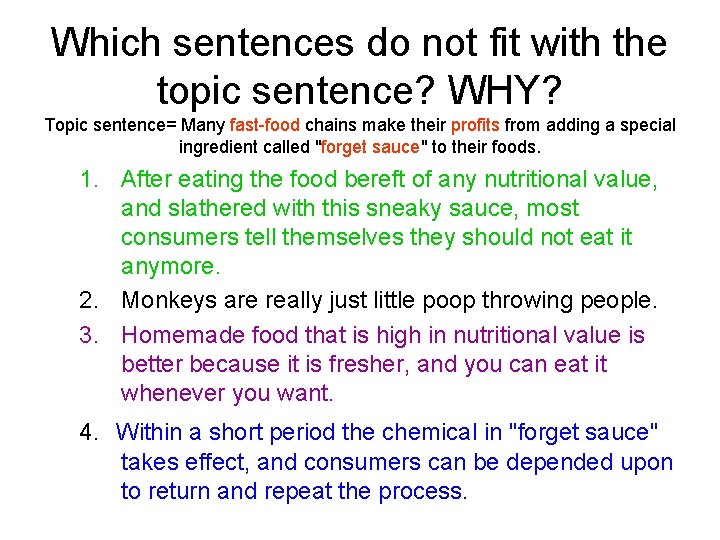 Which sentences do not fit with the topic sentence? WHY?

Topic sentence= Many fast-food chains make their profits from adding a special ingredient called "forget sauce" to their foods.

1. After eating the food bereft of any nutritional value, and slathered with this sneaky sauce, most consumers tell themselves they should not eat it anymore.
2. Monkeys are really just little poop throwing people.
3. Homemade food that is high in nutritional value is better because it is fresher, and you can eat it whenever you want.
4. Within a short period the chemical in "forget sauce" takes effect, and consumers can be depended upon to return and repeat the process.